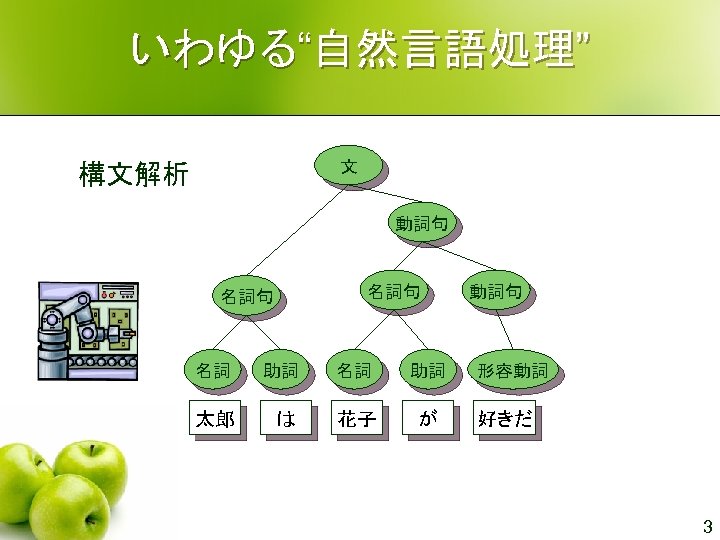 いわゆる“自然言語処理”

構文解析

文

動詞句

名詞句

名詞句

動詞句

名詞

助詞

名詞

助詞

形容動詞

太郎

は

花子

が

好きだ

3